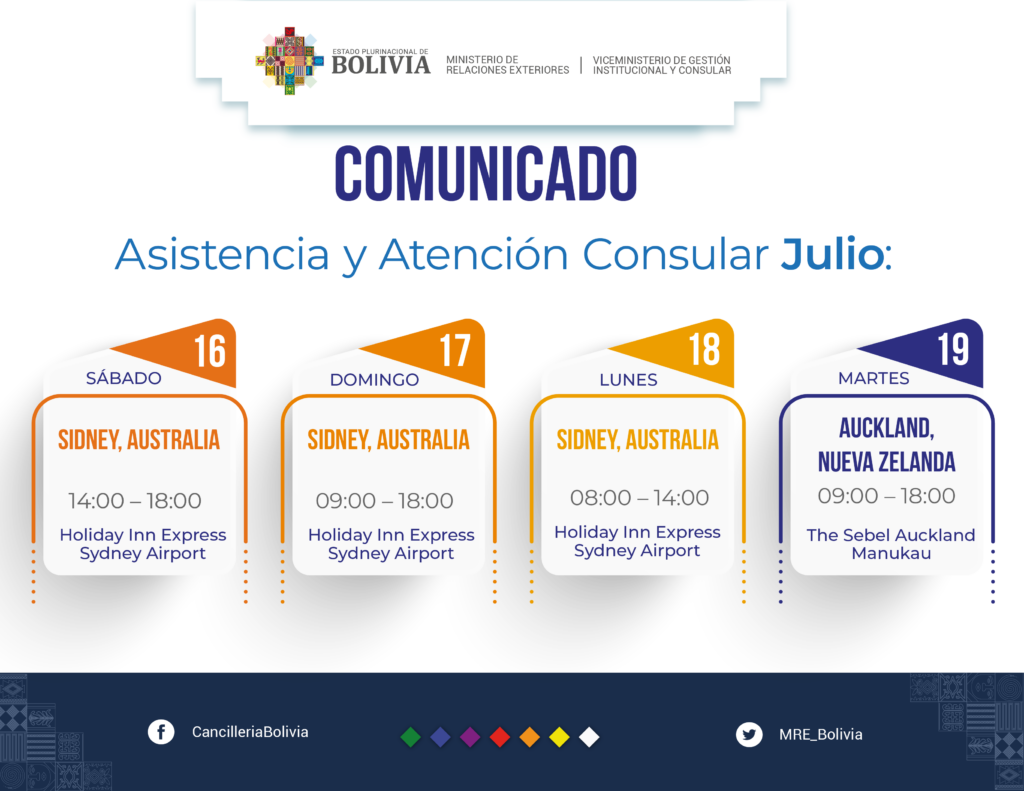 ESTADO PLURINACIONAL DE
BOLIVIA
MINISTERIO DE RELACIONES EXTERIORES | VICEMINISTERIO DE GESTIÓN INSTITUCIONAL Y CONSULAR

COMUNICADO

Asistencia y Atención Consular Julio:

16
SÁBADO
SIDNEY, AUSTRALIA
14:00 – 18:00
Holiday Inn Express Sydney Airport

17
DOMINGO
SIDNEY, AUSTRALIA
09:00 – 18:00
Holiday Inn Express Sydney Airport

18
LUNES
SIDNEY, AUSTRALIA
08:00 – 14:00
Holiday Inn Express Sydney Airport

19
MARTES
AUCKLAND, NUEVA ZELANDA
09:00 – 18:00
The Sebel Auckland Manukau

CancilleriaBolivia
MRE_Bolivia